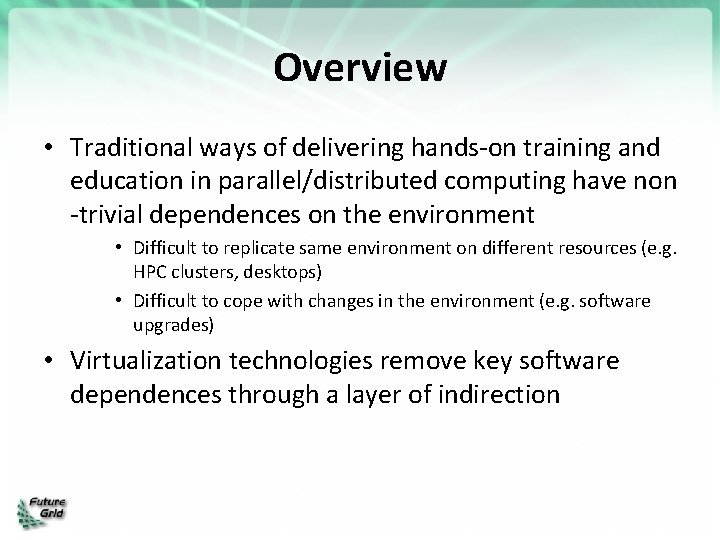 Overview

• Traditional ways of delivering hands-on training and education in parallel/distributed computing have non -trivial dependences on the environment

• Difficult to replicate same environment on different resources (e.g. HPC clusters, desktops)

• Difficult to cope with changes in the environment (e.g. software upgrades)

• Virtualization technologies remove key software dependences through a layer of indirection

Future Grid